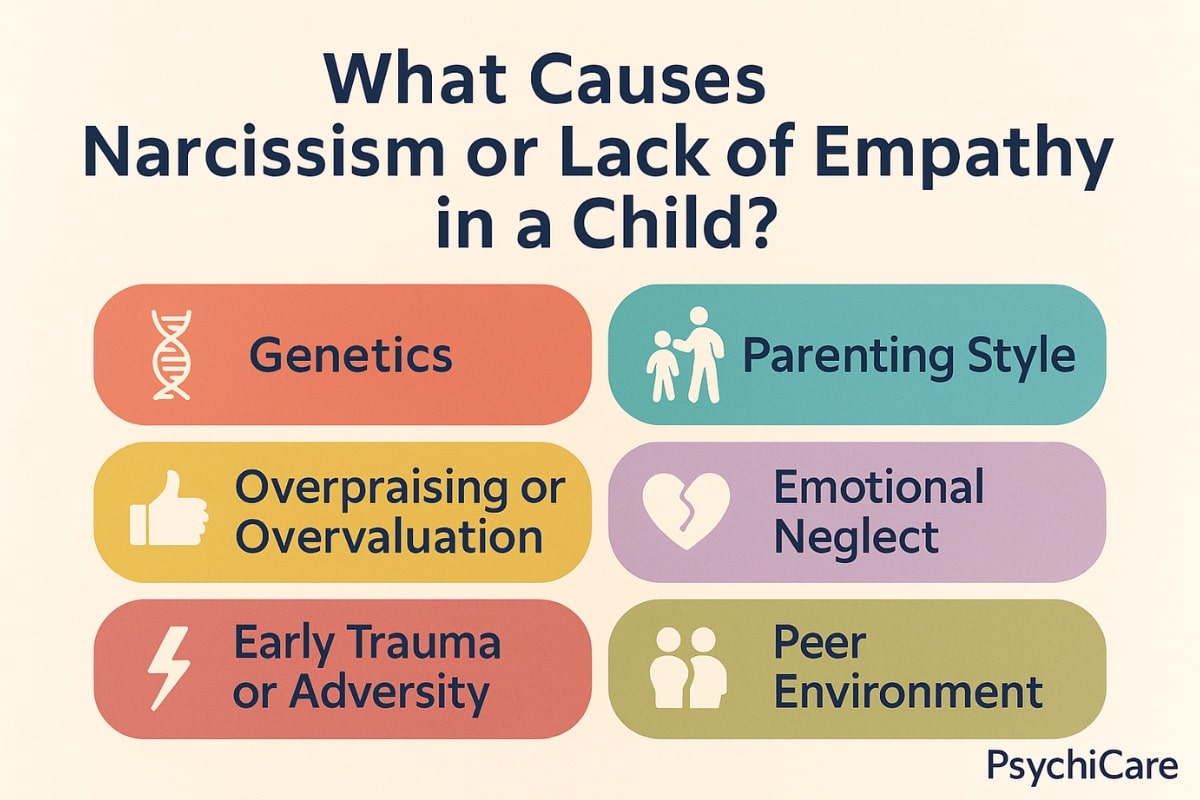 What Causes Narcissism or Lack of Empathy in a Child?

Genetics

Parenting Style

Overpraising or Overvaluation

Emotional Neglect

Early Trauma or Adversity

Peer Environment

PsychiCare